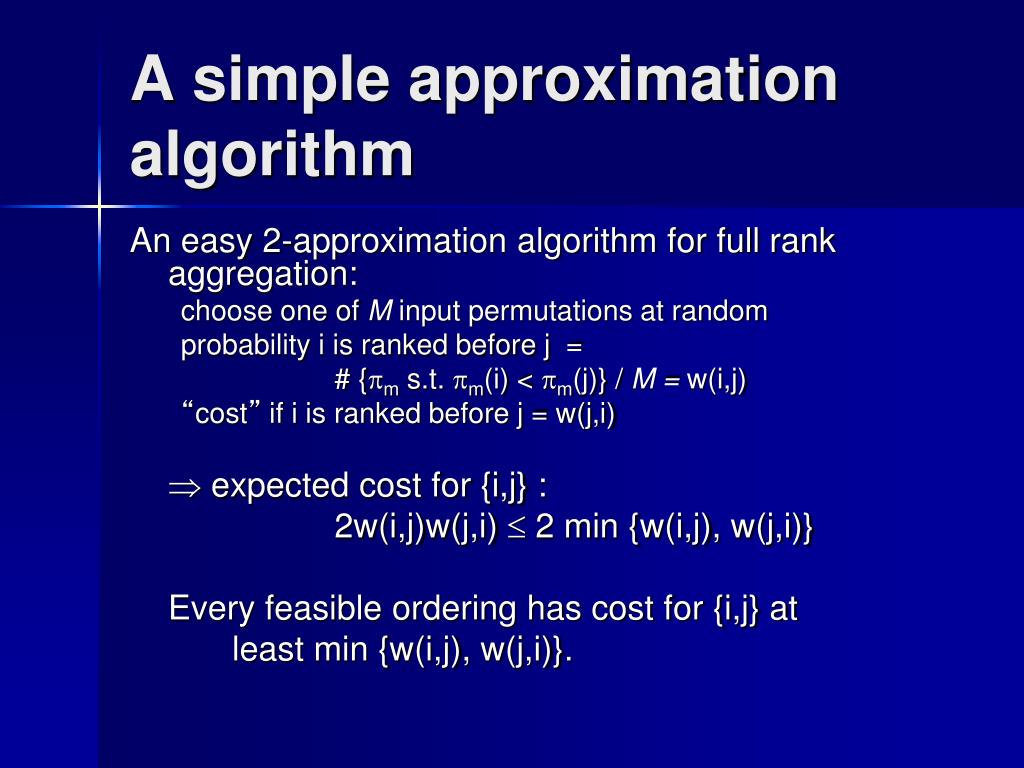 A simple approximation algorithm

An easy 2-approximation algorithm for full rank aggregation:

choose one of $M$ input permutations at random

probability i is ranked before j =

# $\{\pi_m$ s.t. $\pi_m(i) < \pi_m(j)\}$ / $M$ = w(i,j)

“cost” if i is ranked before j = w(j,i)

$\Rightarrow$ expected cost for {i,j} :

2w(i,j)w(j,i) $\leq$ 2 min {w(i,j), w(j,i)}

Every feasible ordering has cost for {i,j} at least min {w(i,j), w(j,i)}.